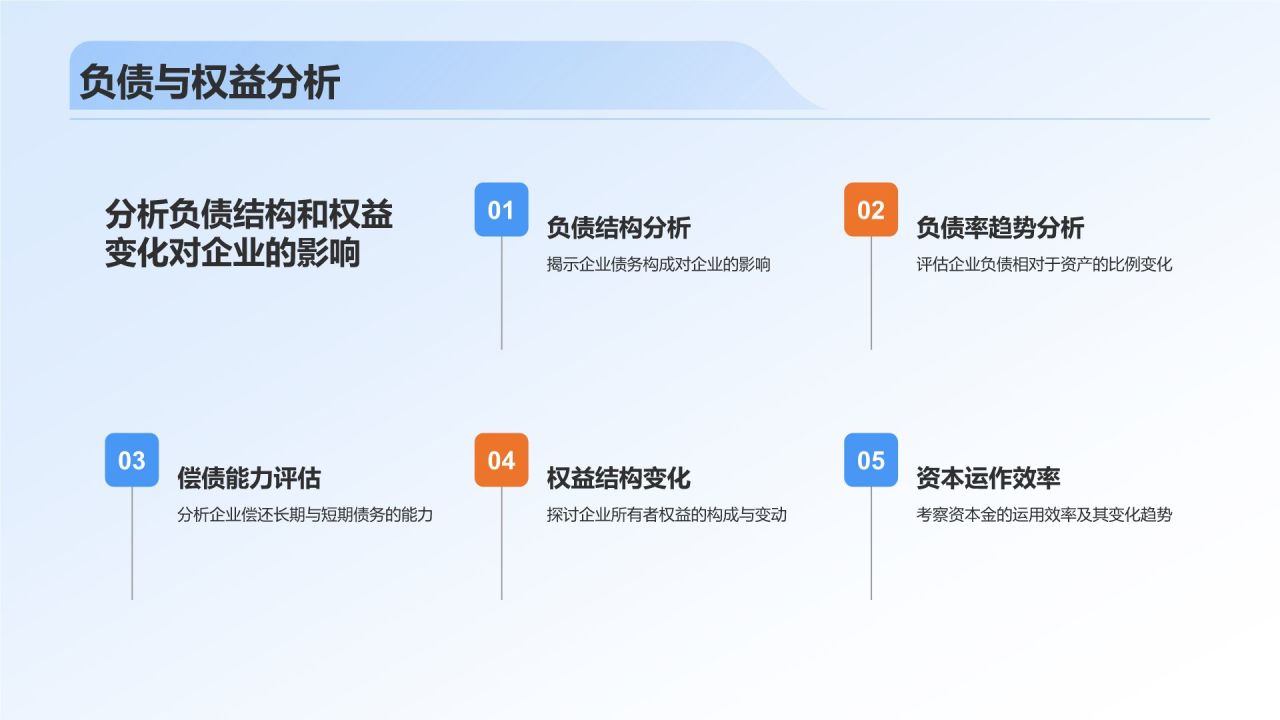 负债与权益分析

分析负债结构和权益变化对企业的影响

01
负债结构分析
揭示企业债务构成对企业的影响

02
负债率趋势分析
评估企业负债相对于资产的比例变化

03
偿债能力评估
分析企业偿还长期与短期债务的能力

04
权益结构变化
探讨企业所有者权益的构成与变动

05
资本运作效率
考察资本金的运用效率及其变化趋势